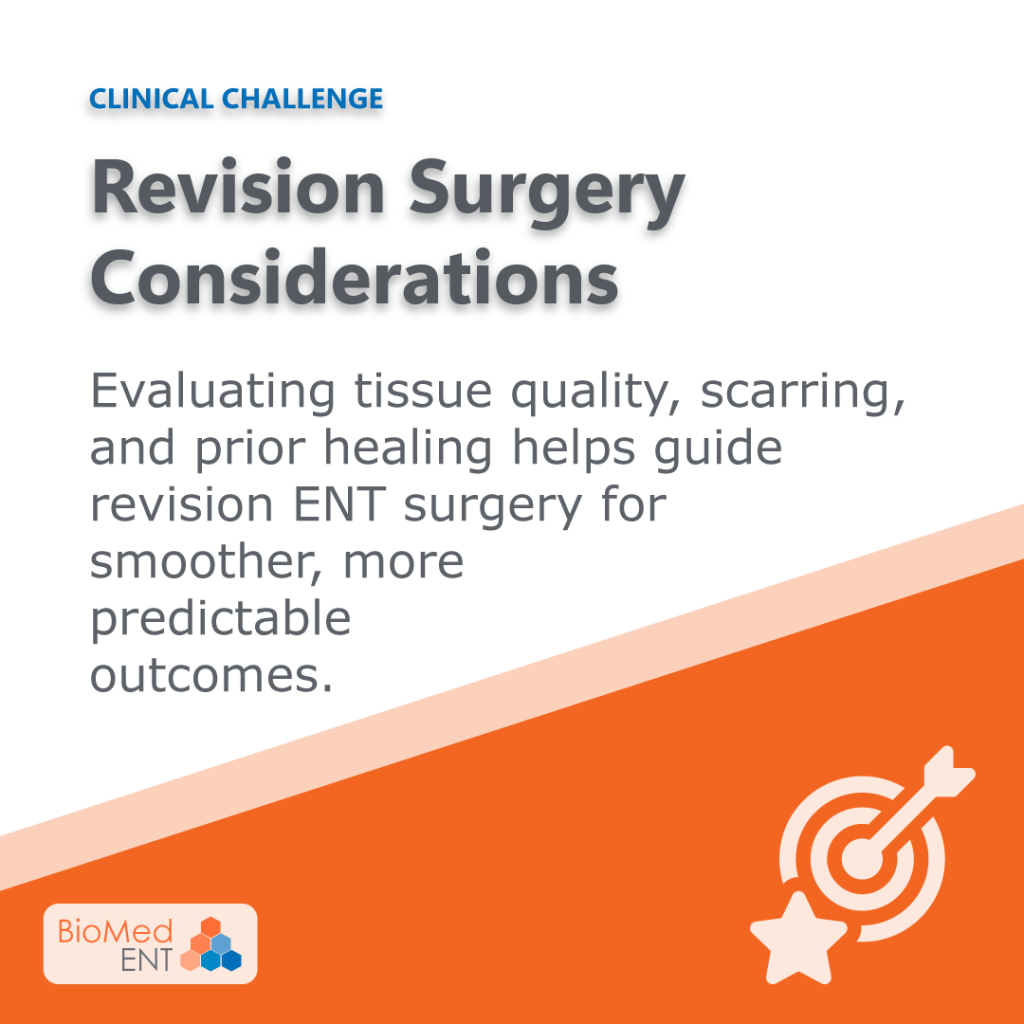 CLINICAL CHALLENGE

Revision Surgery Considerations

Evaluating tissue quality, scarring, and prior healing helps guide revision ENT surgery for smoother, more predictable outcomes.

BioMed ENT